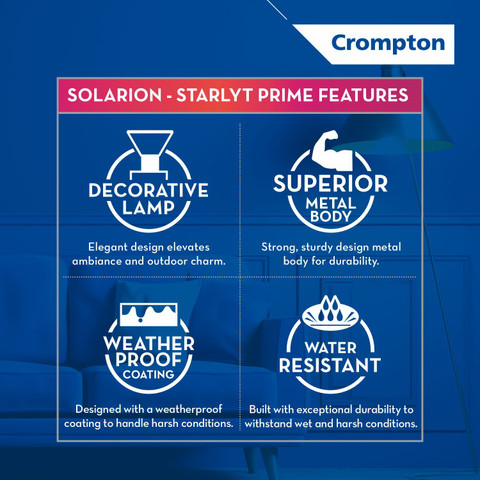 Crompton

SOLARION - STARLYT PRIME FEATURES

DECORATIVE LAMP

Elegant design elevates ambiance and outdoor charm.

SUPERIOR METAL BODY

Strong, sturdy design metal body for durability.

WEATHER PROOF COATING

Designed with a weatherproof coating to handle harsh conditions.

WATER RESISTANT

Built with exceptional durability to withstand wet and harsh conditions.